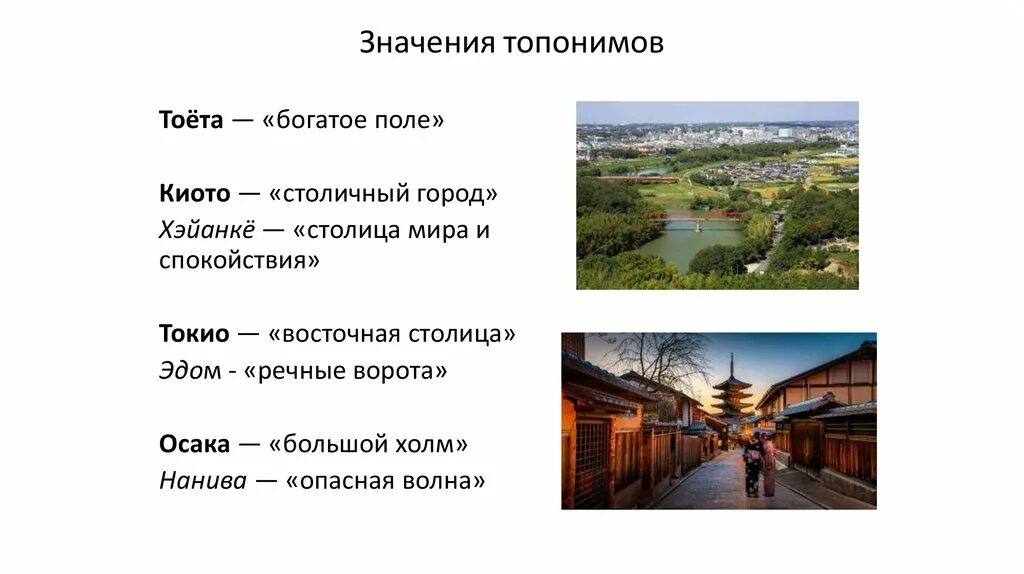 Значения топонимов

Тоёта — «богатое поле»

Киото — «столичный город»
Хэйанкё — «столица мира и спокойствия»

Токио — «восточная столица»
Эдом - «речные ворота»

Осака — «большой холм»
Нанива — «опасная волна»